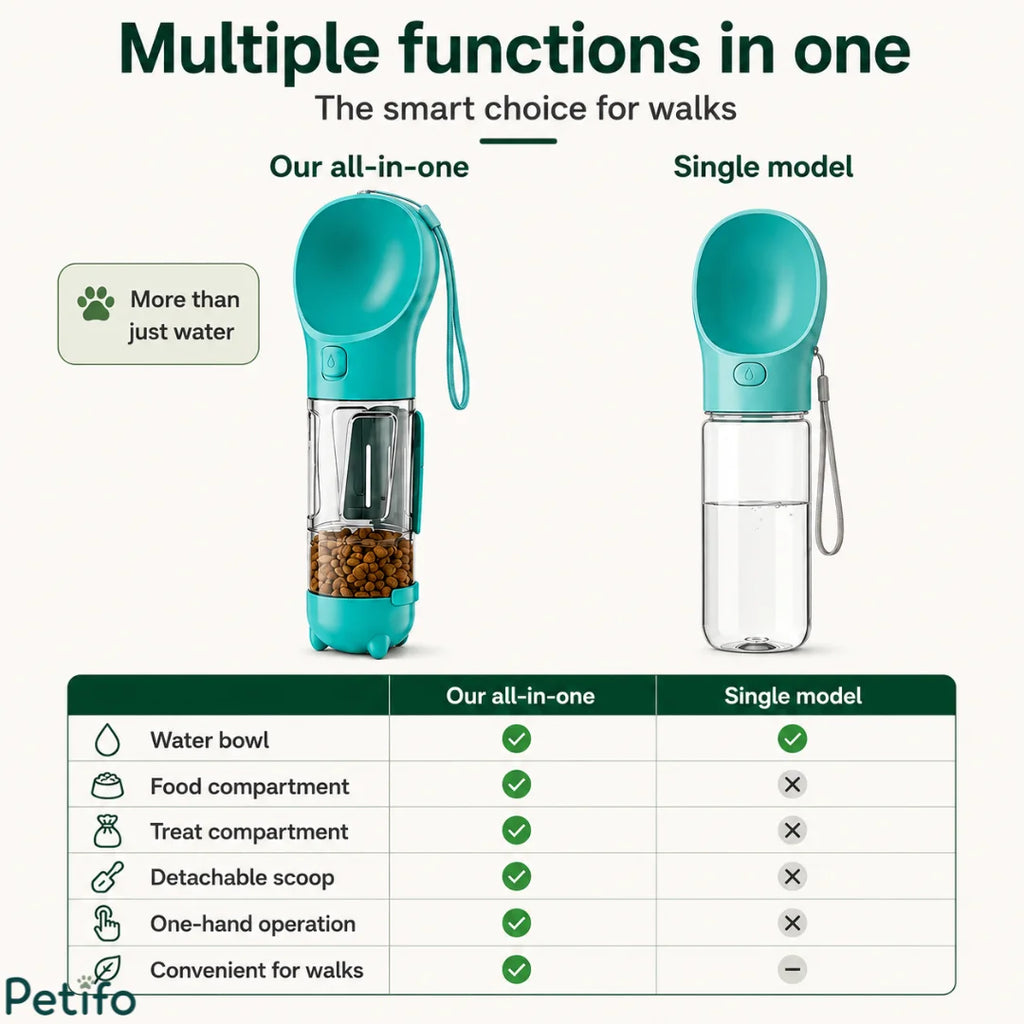 Multiple functions in one

The smart choice for walks

Our all-in-one

Single model

More than just water

| | Our all-in-one | Single model |
|---|---|---|
| Water bowl | ✓ | ✓ |
| Food compartment | ✓ | ✕ |
| Treat compartment | ✓ | ✕ |
| Detachable scoop | ✓ | ✕ |
| One-hand operation | ✓ | ✕ |
| Convenient for walks | ✓ | – |

Petifo